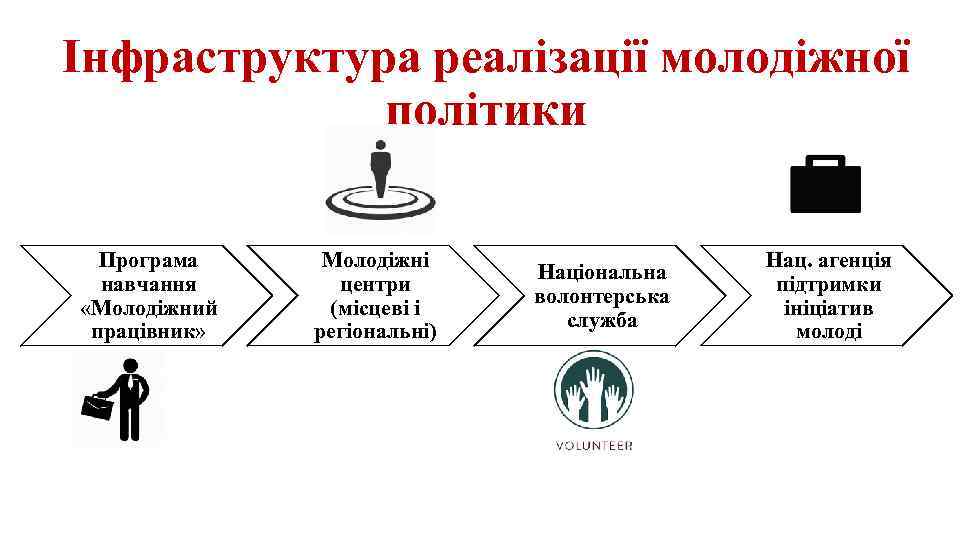 Інфраструктура реалізації молодіжної політики

Програма навчання «Молодіжний працівник»

Молодіжні центри (місцеві і регіональні)

Національна волонтерська служба

Нац. агенція підтримки ініціатив молоді

VOLUNTEER